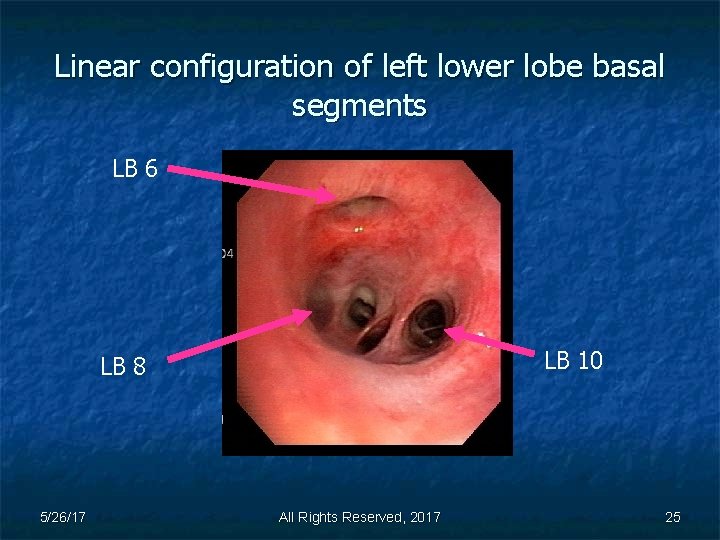 Linear configuration of left lower lobe basal segments

LB 6

04

LB 8

LB 10

5/26/17

All Rights Reserved, 2017

25